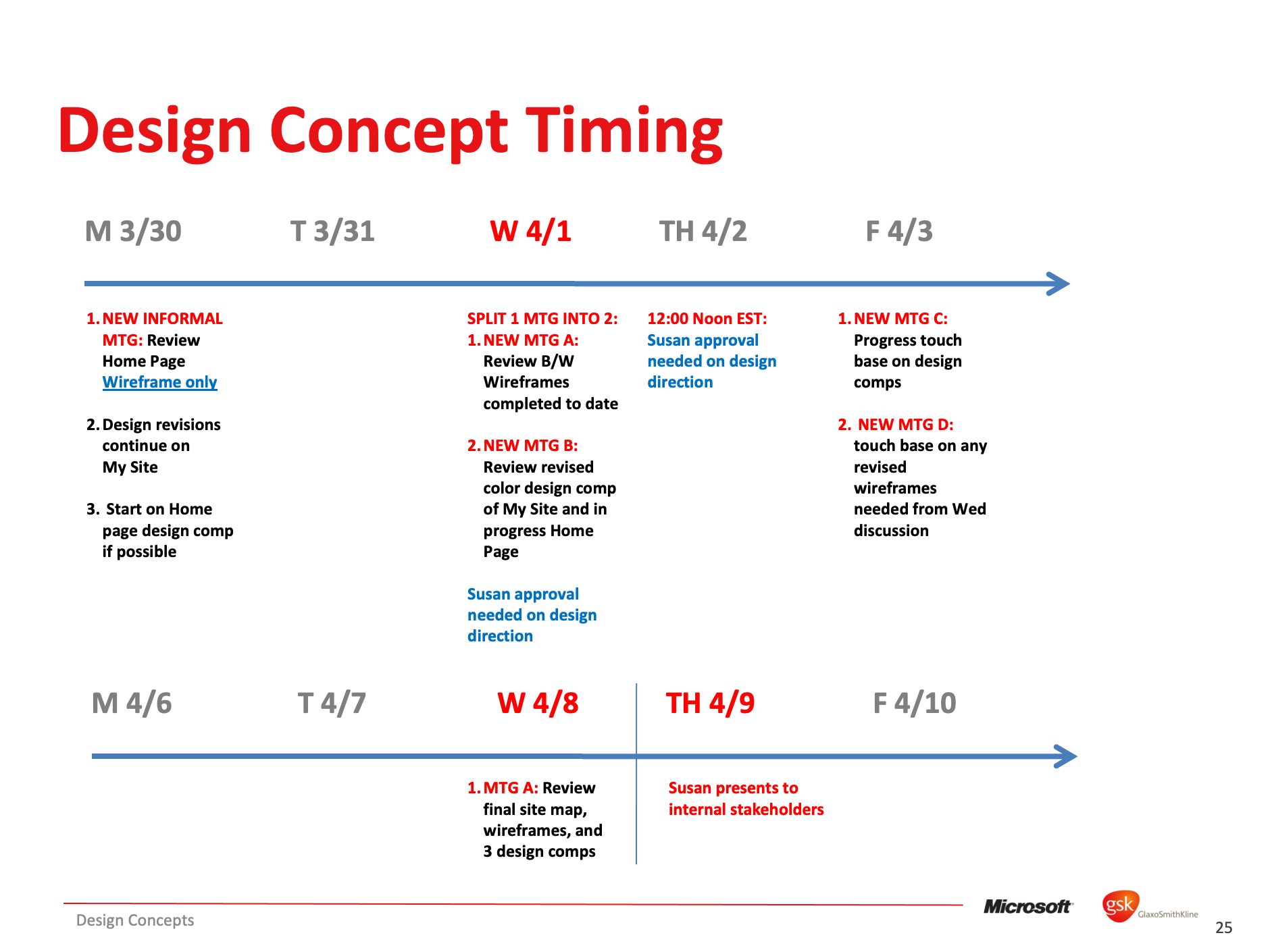 Design Concept Timing

M 3/30 T 3/31 W 4/1 TH 4/2 F 4/3

1. NEW INFORMAL MTG: Review Home Page Wireframe only

2. Design revisions continue on My Site

3. Start on Home page design comp if possible

SPLIT 1 MTG INTO 2:
1. NEW MTG A: Review B/W Wireframes completed to date

2. NEW MTG B: Review revised color design comp of My Site and in progress Home Page

Susan approval needed on design direction

12:00 Noon EST: Susan approval needed on design direction

1. NEW MTG C: Progress touch base on design comps

2. NEW MTG D: touch base on any revised wireframes needed from Wed discussion

M 4/6 T 4/7 W 4/8 TH 4/9 F 4/10

1. MTG A: Review final site map, wireframes, and 3 design comps

Susan presents to internal stakeholders

Design Concepts

Microsoft

gsk GlaxoSmithKline

25